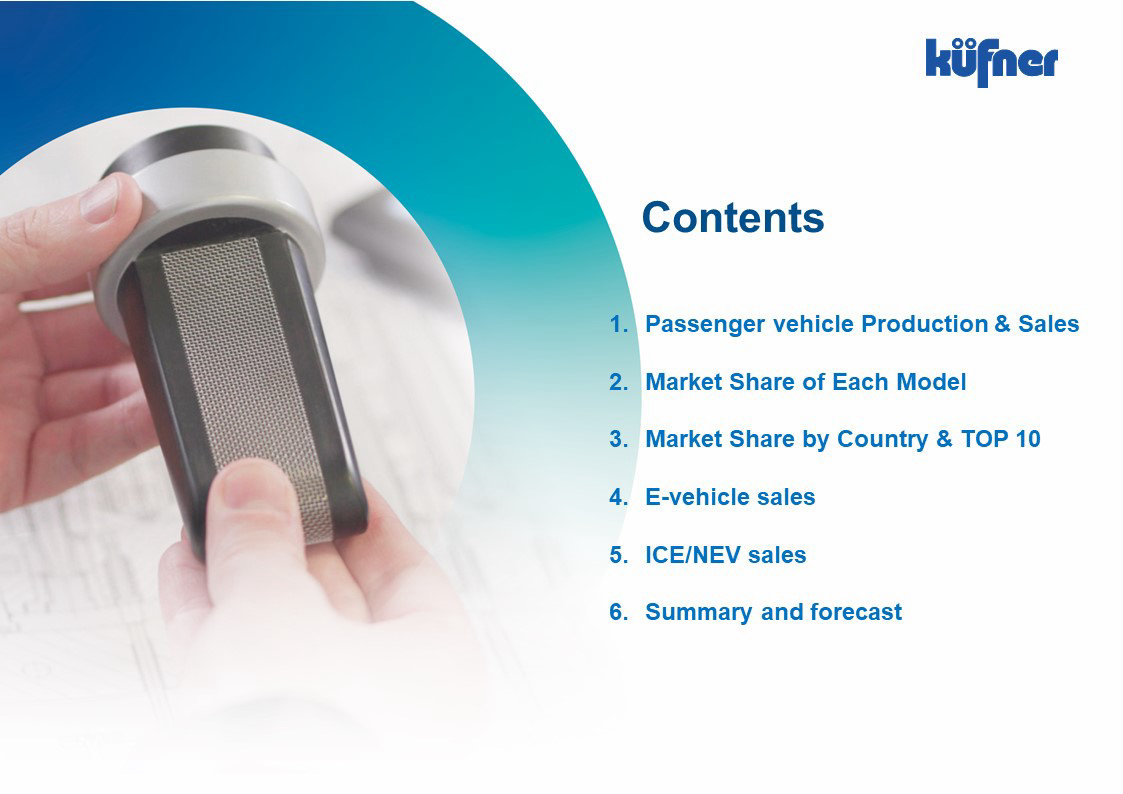 küfner

Contents

1. Passenger vehicle Production & Sales
2. Market Share of Each Model
3. Market Share by Country & TOP 10
4. E-vehicle sales
5. ICE/NEV sales
6. Summary and forecast